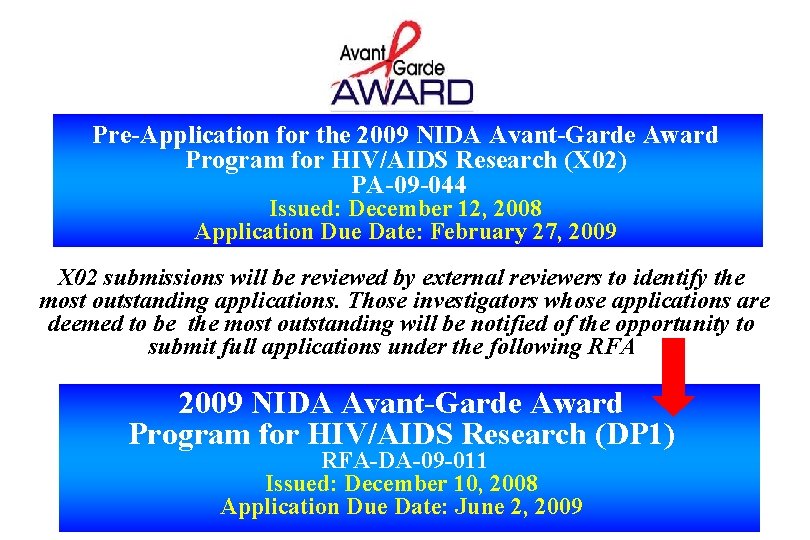 Avant Garde AWARD

Pre-Application for the 2009 NIDA Avant-Garde Award Program for HIV/AIDS Research (X02)
PA-09-044
Issued: December 12, 2008
Application Due Date: February 27, 2009

X02 submissions will be reviewed by external reviewers to identify the most outstanding applications. Those investigators whose applications are deemed to be the most outstanding will be notified of the opportunity to submit full applications under the following RFA

2009 NIDA Avant-Garde Award
Program for HIV/AIDS Research (DP1)
RFA-DA-09-011
Issued: December 10, 2008
Application Due Date: June 2, 2009